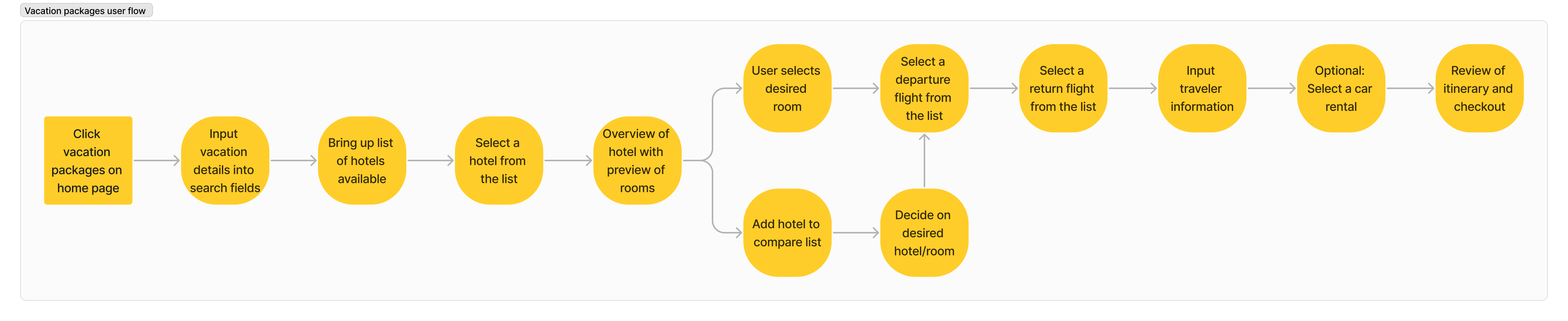 Vacation packages user flow

Click vacation packages on home page

Input vacation details into search fields

Bring up list of hotels available

Select a hotel from the list

Overview of hotel with preview of rooms

User selects desired room

Add hotel to compare list

Decide on desired hotel/room

Select a departure flight from the list

Select a return flight from the list

Input traveler information

Optional: Select a car rental

Review of itinerary and checkout